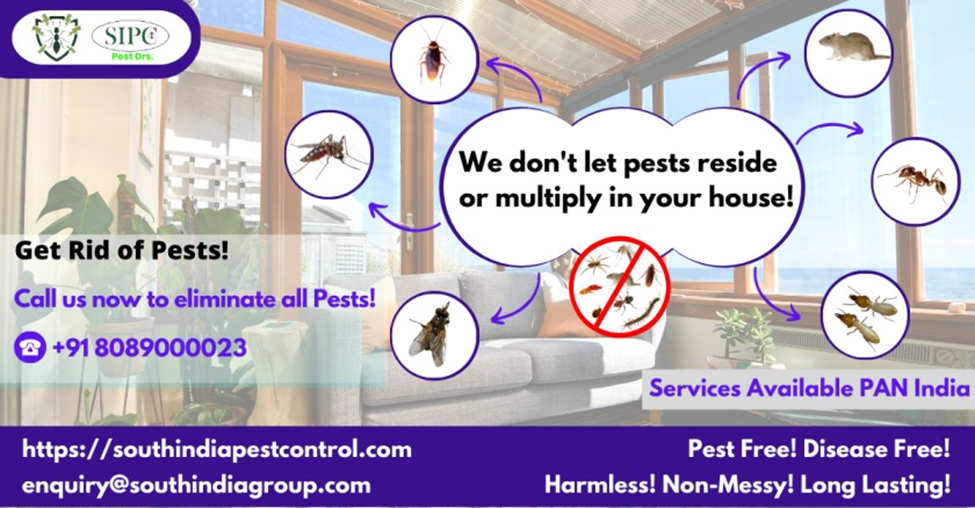 SIPC
Pest Drs.

We don't let pests reside or multiply in your house!

Get Rid of Pests!

Call us now to eliminate all Pests!

+91 8089000023

Services Available PAN India

https://southindiapestcontrol.com
enquiry@southindiagroup.com

Pest Free! Disease Free!
Harmless! Non-Messy! Long Lasting!